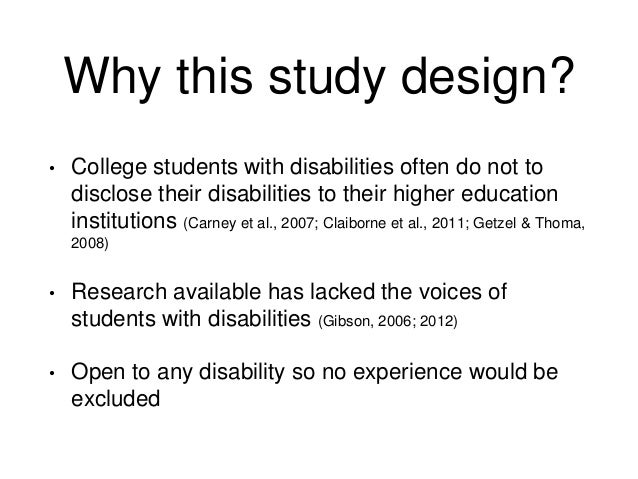 Why this study design?

• College students with disabilities often do not to disclose their disabilities to their higher education institutions (Carney et al., 2007; Claiborne et al., 2011; Getzel & Thoma, 2008)

• Research available has lacked the voices of students with disabilities (Gibson, 2006; 2012)

• Open to any disability so no experience would be excluded